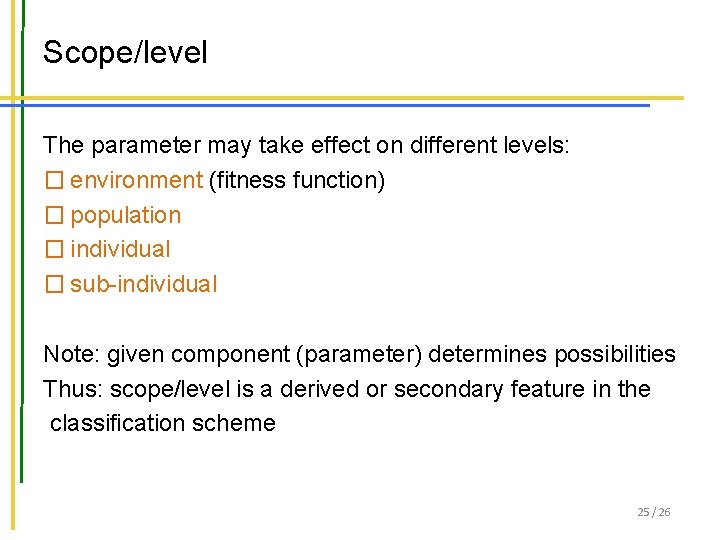 Scope/level

The parameter may take effect on different levels:
☐ environment (fitness function)
☐ population
☐ individual
☐ sub-individual

Note: given component (parameter) determines possibilities
Thus: scope/level is a derived or secondary feature in the classification scheme

25 / 26